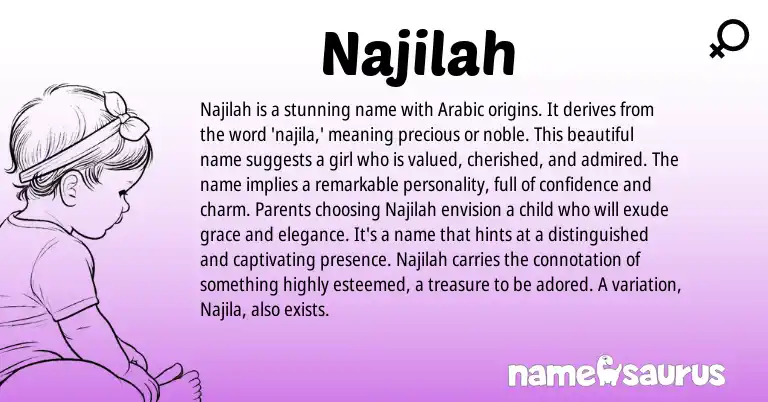 Najilah

Najilah is a stunning name with Arabic origins. It derives from the word 'najila,' meaning precious or noble. This beautiful name suggests a girl who is valued, cherished, and admired. The name implies a remarkable personality, full of confidence and charm. Parents choosing Najilah envision a child who will exude grace and elegance. It's a name that hints at a distinguished and captivating presence. Najilah carries the connotation of something highly esteemed, a treasure to be adored. A variation, Najila, also exists.

namesaurus